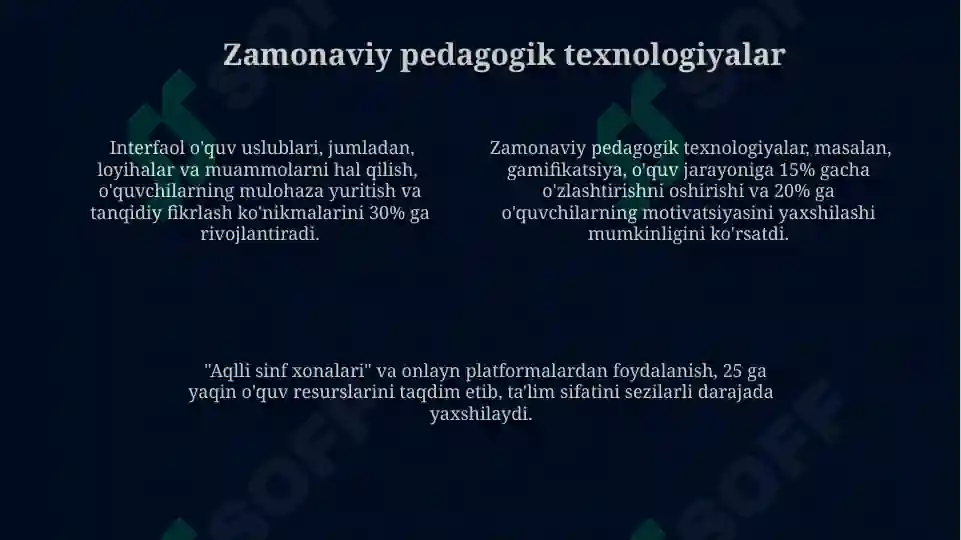 Zamonaviy pedagogik texnologiyalar

Interfaol o'quv uslublari, jumladan, loyihalar va muammolarni hal qilish, o'quvchilarning mulohaza yuritish va tanqidiy fikrlash ko'nikmalarini 30% ga rivojlantiradi.

Zamonaviy pedagogik texnologiyalar, masalan, gamifikatsiya, o'quv jarayoniga 15% gacha o'zlashtirishni oshirishi va 20% ga o'quvchilarning motivatsiyasini yaxshilashi mumkinligini ko'rsatdi.

"Aqlli sinf xonalari" va onlayn platformalardan foydalanish, 25 ga yaqin o'quv resurslarini taqdim etib, ta'lim sifatini sezilarli darajada yaxshilaydi.

SOFF